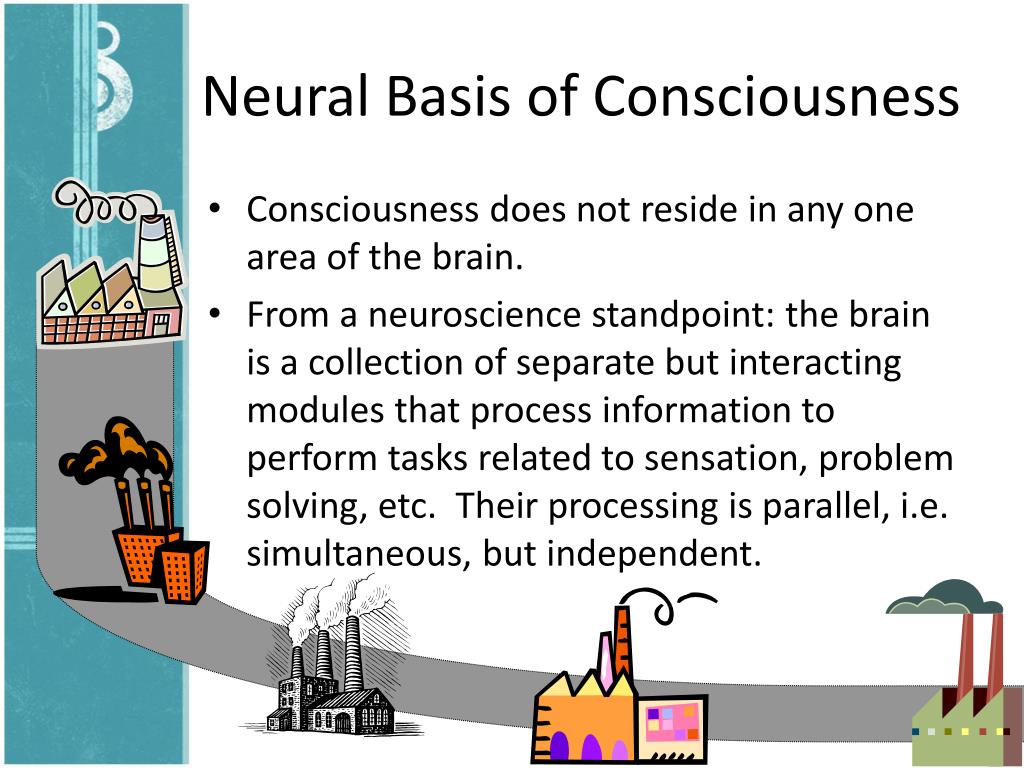 Neural Basis of Consciousness

• Consciousness does not reside in any one area of the brain.

• From a neuroscience standpoint: the brain is a collection of separate but interacting modules that process information to perform tasks related to sensation, problem solving, etc. Their processing is parallel, i.e. simultaneous, but independent.